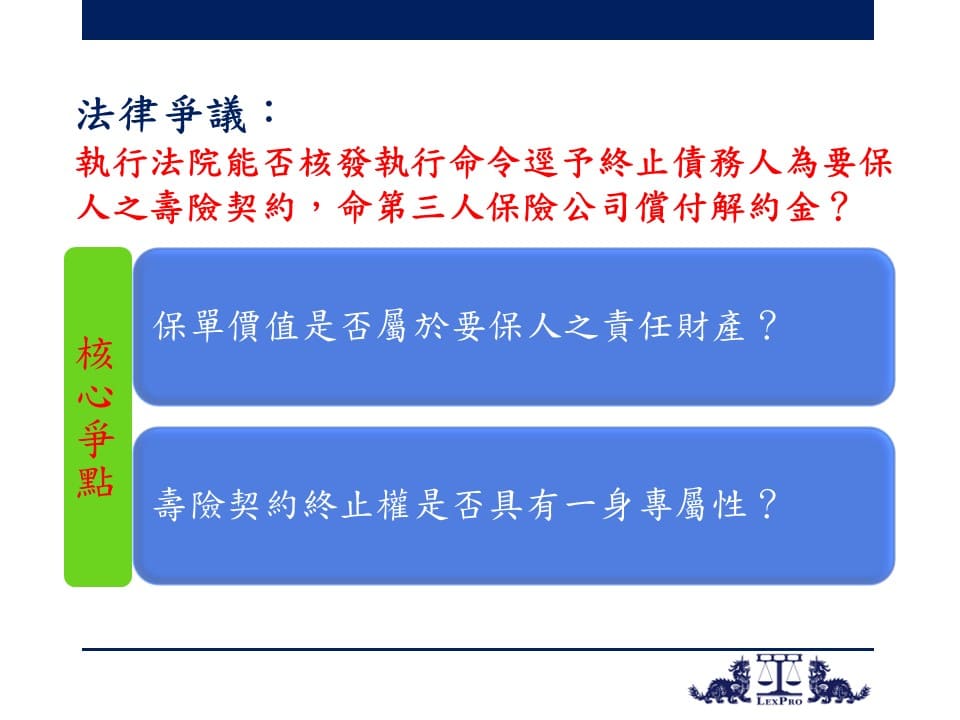 法律爭議：
執行法院能否核發執行命令逕予終止債務人為要保人之壽險契約，命第三人保險公司償付解約金？

核心爭點

保單價值是否屬於要保人之責任財產？

壽險契約終止權是否具有一身專屬性？

LexPro